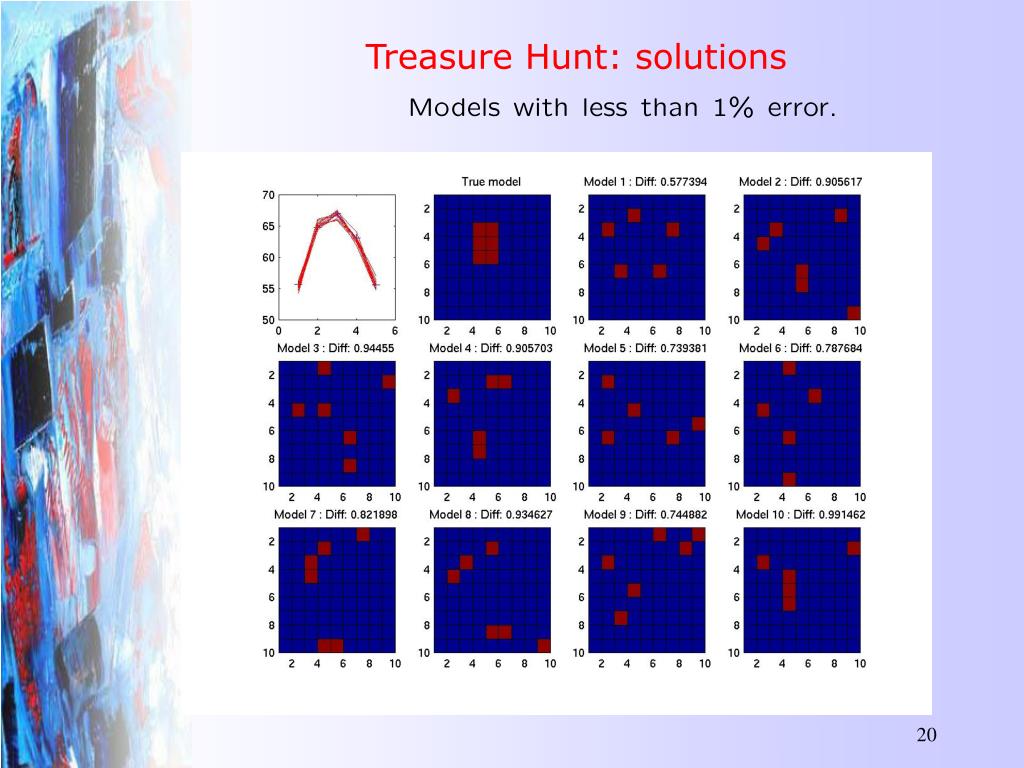 Treasure Hunt: solutions

Models with less than 1% error.

70
65
60
55
50
0 2 4 6

True model
2
4
6
8
10
2 4 6 8 10

Model 1 : Diff: 0.577394
2
4
6
8
10
2 4 6 8 10

Model 2 : Diff: 0.905617
2
4
6
8
10
2 4 6 8 10

Model 3 : Diff: 0.94455
2
4
6
8
10
2 4 6 8 10

Model 4 : Diff: 0.905703
2
4
6
8
10
2 4 6 8 10

Model 5 : Diff: 0.739381
2
4
6
8
10
2 4 6 8 10

Model 6 : Diff: 0.787684
2
4
6
8
10
2 4 6 8 10

Model 7 : Diff: 0.821898
2
4
6
8
10
2 4 6 8 10

Model 8 : Diff: 0.934627
2
4
6
8
10
2 4 6 8 10

Model 9 : Diff: 0.744882
2
4
6
8
10
2 4 6 8 10

Model 10 : Diff: 0.991462
2
4
6
8
10
2 4 6 8 10

20